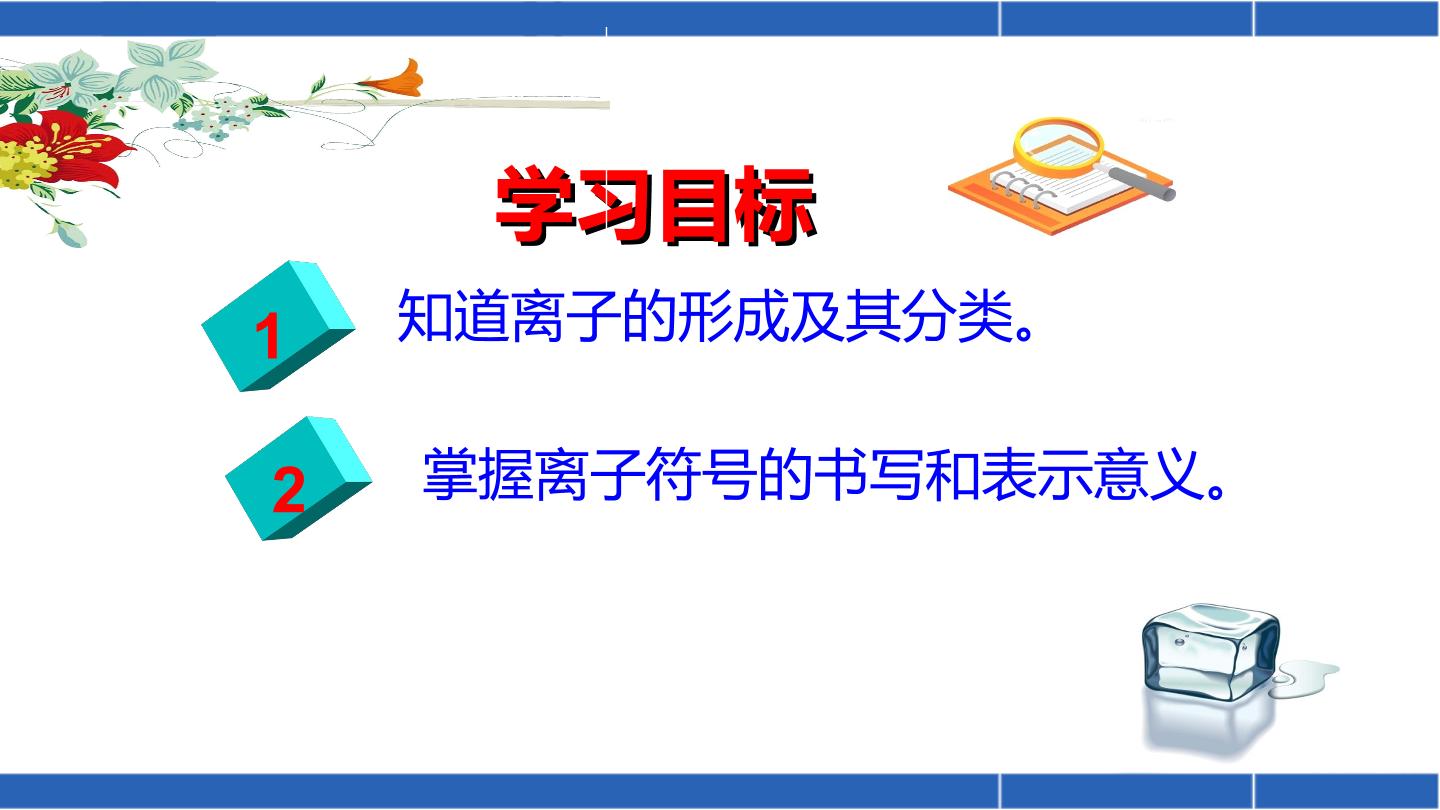 学习目标

1 知道离子的形成及其分类。

2 掌握离子符号的书写和表示意义。